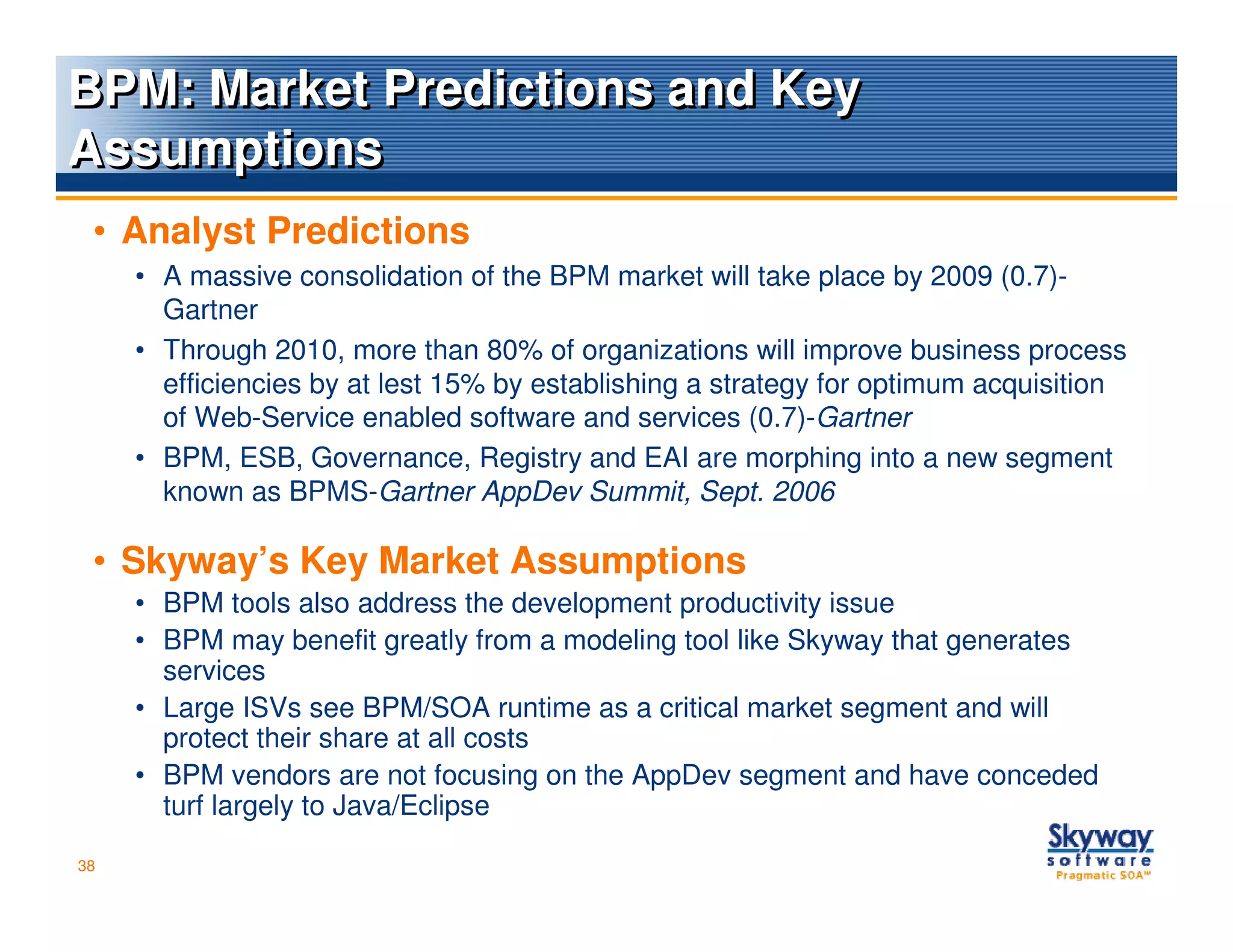 BPM: Market Predictions and Key Assumptions

• Analyst Predictions
  • A massive consolidation of the BPM market will take place by 2009 (0.7)-Gartner
  • Through 2010, more than 80% of organizations will improve business process efficiencies by at lest 15% by establishing a strategy for optimum acquisition of Web-Service enabled software and services (0.7)-Gartner
  • BPM, ESB, Governance, Registry and EAI are morphing into a new segment known as BPMS-Gartner AppDev Summit, Sept. 2006

• Skyway's Key Market Assumptions
  • BPM tools also address the development productivity issue
  • BPM may benefit greatly from a modeling tool like Skyway that generates services
  • Large ISVs see BPM/SOA runtime as a critical market segment and will protect their share at all costs
  • BPM vendors are not focusing on the AppDev segment and have conceded turf largely to Java/Eclipse

38

Skyway software Pragmatic SOA™